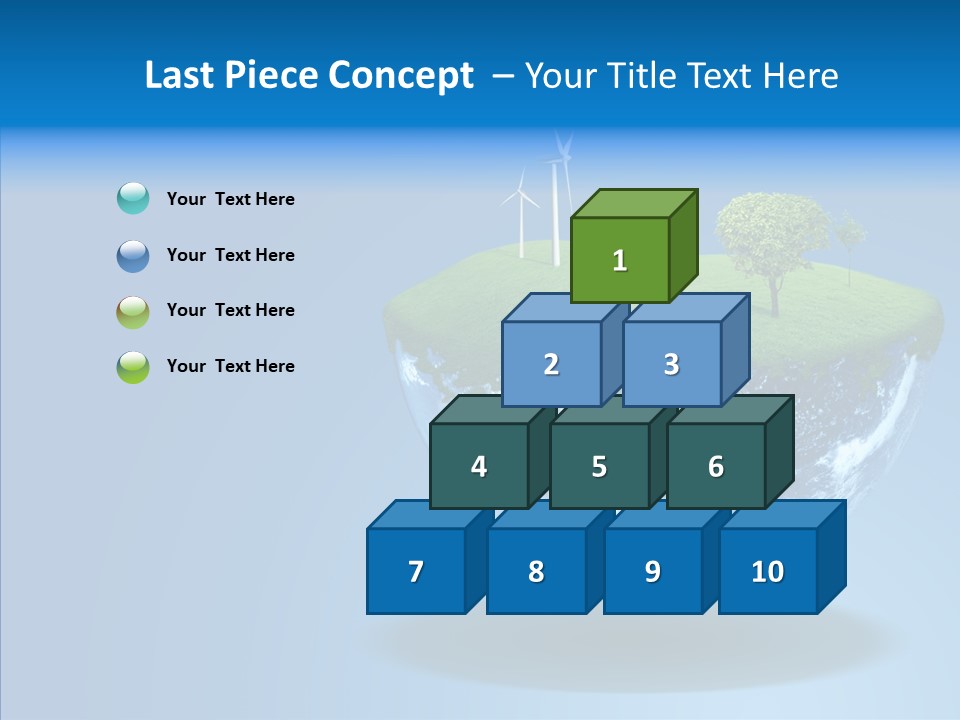 Last Piece Concept – Your Title Text Here

Your Text Here

Your Text Here

Your Text Here

Your Text Here

1

2 3

4 5 6

7 8 9 10